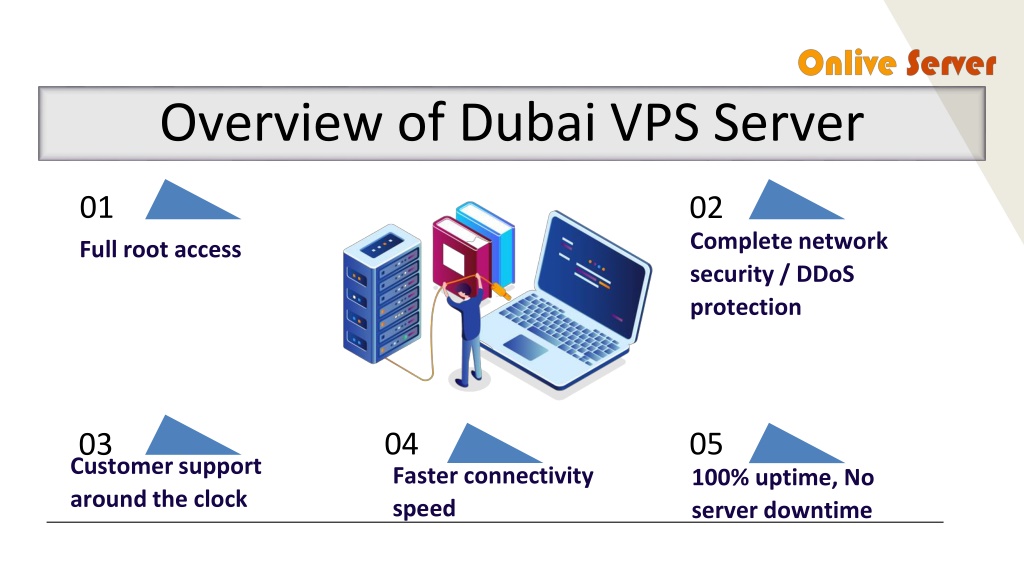 Onlive Server

Overview of Dubai VPS Server

01
Full root access

02
Complete network security / DDoS protection

03
Customer support around the clock

04
Faster connectivity speed

05
100% uptime, No server downtime